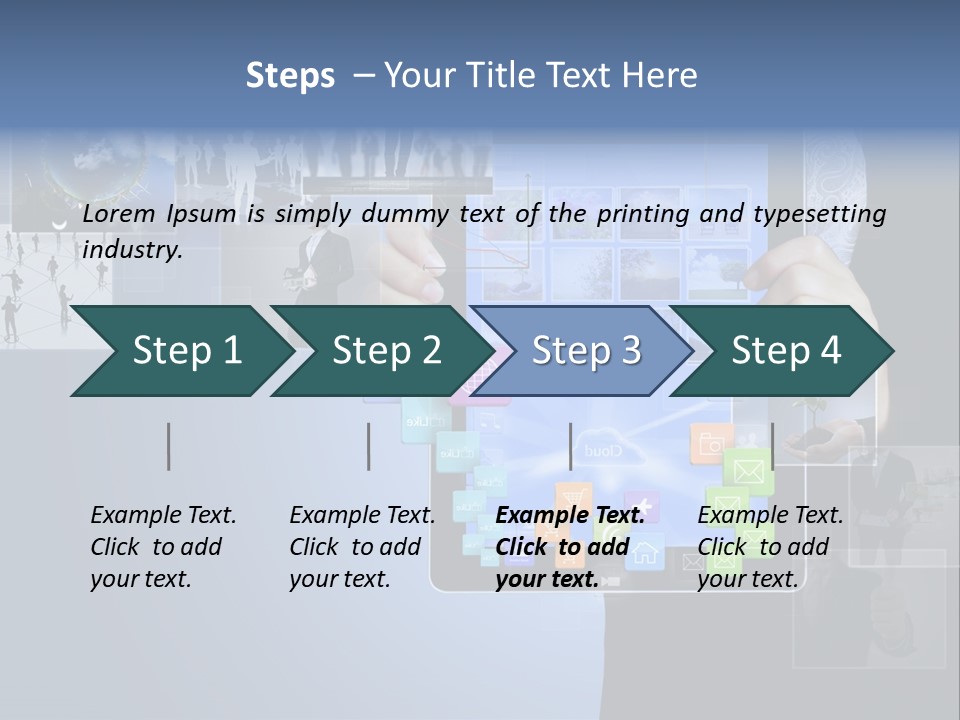 Steps – Your Title Text Here

Lorem Ipsum is simply dummy text of the printing and typesetting industry.

Step 1

Step 2

Step 3

Step 4

Example Text. Click to add your text.

Example Text. Click to add your text.

Example Text. Click to add your text.

Example Text. Click to add your text.